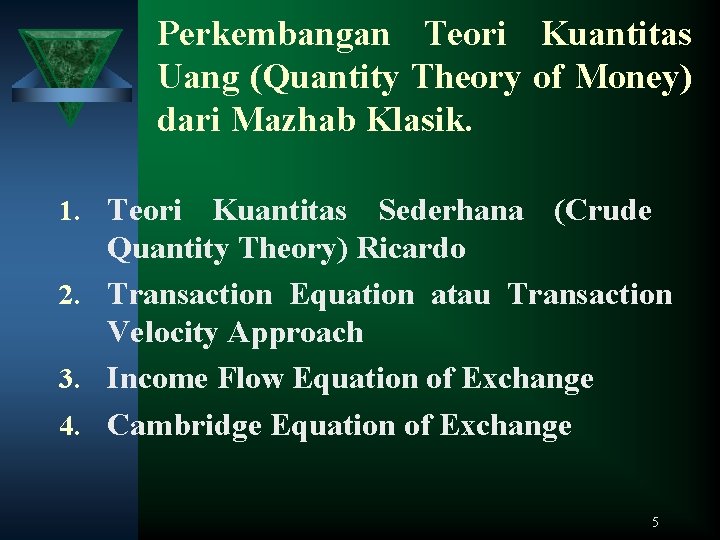 Perkembangan Teori Kuantitas Uang (Quantity Theory of Money) dari Mazhab Klasik.

1. Teori Kuantitas Sederhana (Crude Quantity Theory) Ricardo
2. Transaction Equation atau Transaction Velocity Approach
3. Income Flow Equation of Exchange
4. Cambridge Equation of Exchange

5